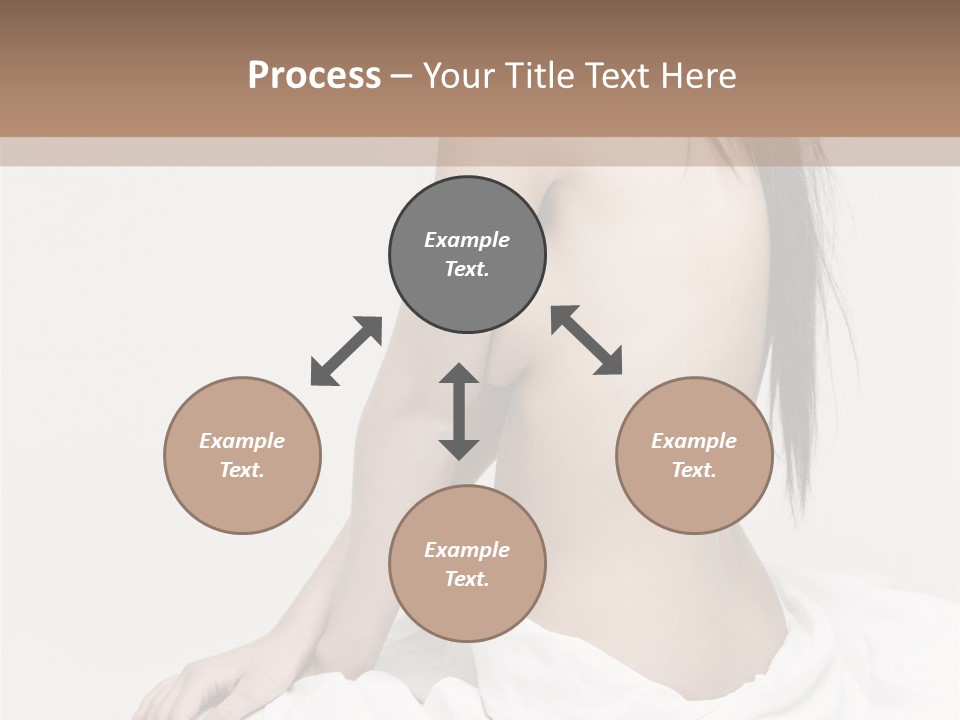 Process – Your Title Text Here

Example Text.

Example Text.

Example Text.

Example Text.